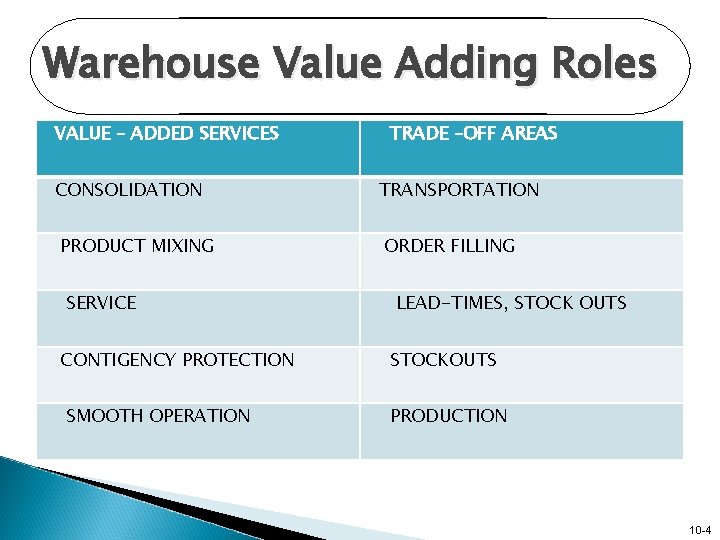 Warehouse Value Adding Roles

| VALUE – ADDED SERVICES | TRADE –OFF AREAS |
|---|---|
| CONSOLIDATION | TRANSPORTATION |
| PRODUCT MIXING | ORDER FILLING |
| SERVICE | LEAD-TIMES, STOCK OUTS |
| CONTIGENCY PROTECTION | STOCKOUTS |
| SMOOTH OPERATION | PRODUCTION |

10-4